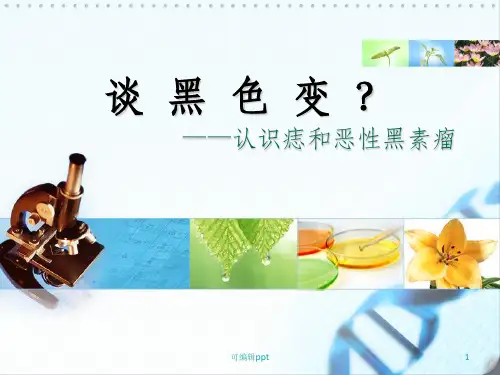 谈 黑 色 变 ？

——认识痣和恶性黑素瘤

可编辑ppt

1